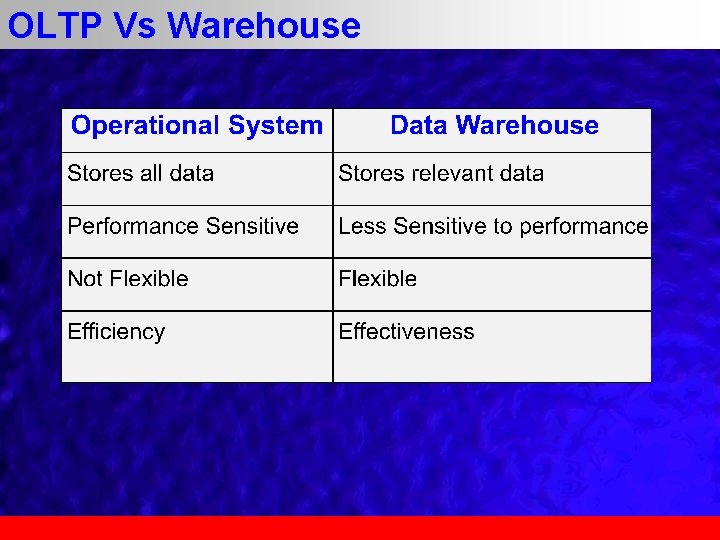 OLTP Vs Warehouse

| Operational System | Data Warehouse |
|---|---|
| Stores all data | Stores relevant data |
| Performance Sensitive | Less Sensitive to performance |
| Not Flexible | Flexible |
| Efficiency | Effectiveness |